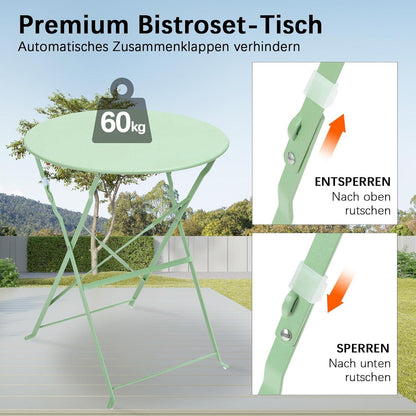 Premium Bistroset-Tisch
Automatisches Zusammenklappen verhindern

60kg

ENTSPERREN
Nach oben rutschen

SPERREN
Nach unten rutschen